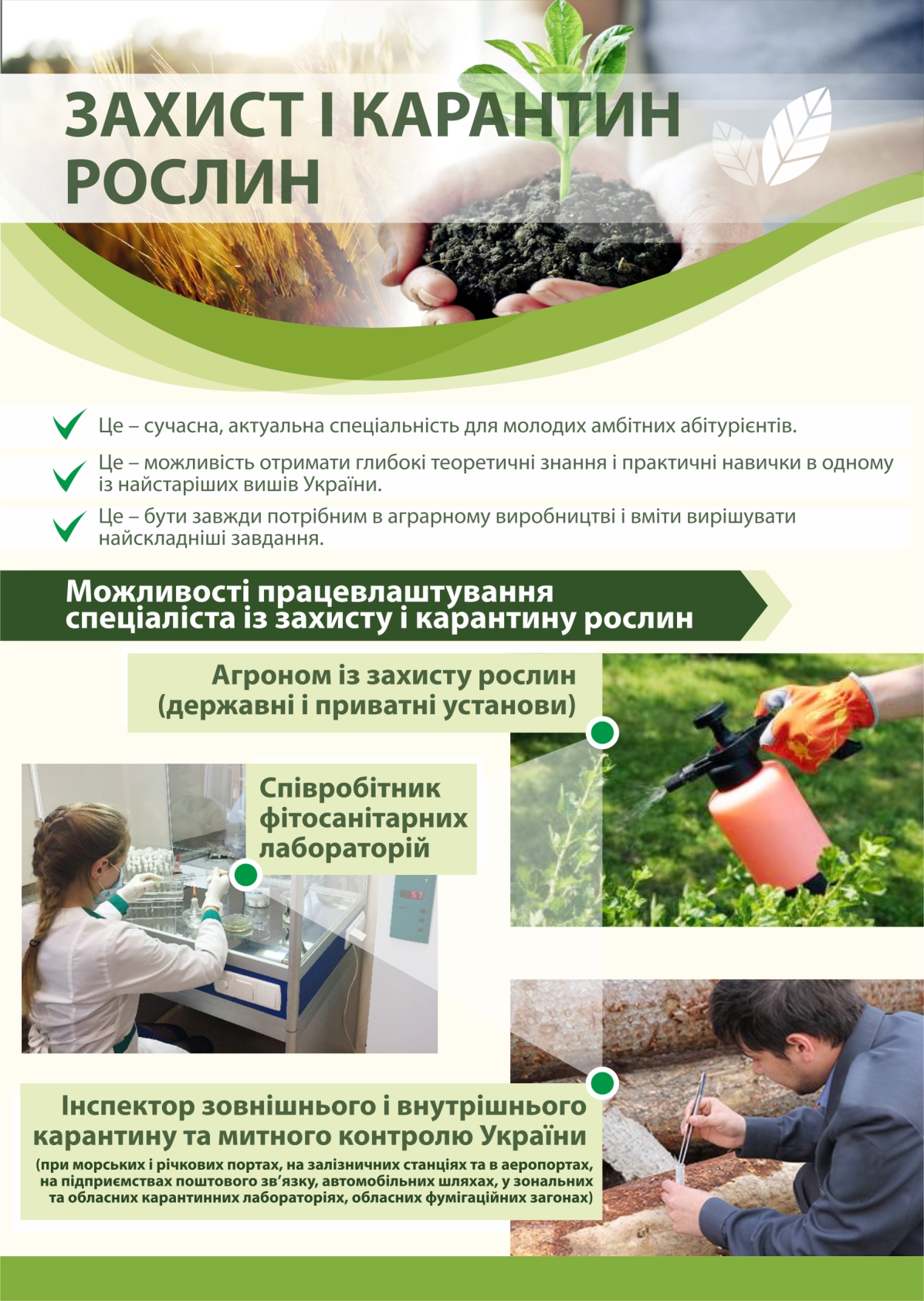 ЗАХИСТ І КАРАНТИН РОСЛИН

Це – сучасна, актуальна спеціальність для молодих амбітних абітурієнтів.

Це – можливість отримати глибокі теоретичні знання і практичні навички в одному із найстаріших вишів України.

Це – бути завжди потрібним в аграрному виробництві і вміти вирішувати найскладніші завдання.

Можливості працевлаштування спеціаліста із захисту і карантину рослин

Агроном із захисту рослин (державні і приватні установи)

Співробітник фітосанітарних лабораторій

Інспектор зовнішнього і внутрішнього карантину та митного контролю України
(при морських і річкових портах, на залізничних станціях та в аеропортах, на підприємствах поштового зв'язку, автомобільних шляхах, у зональних та обласних карантинних лабораторіях, обласних фумігаційних загонах)